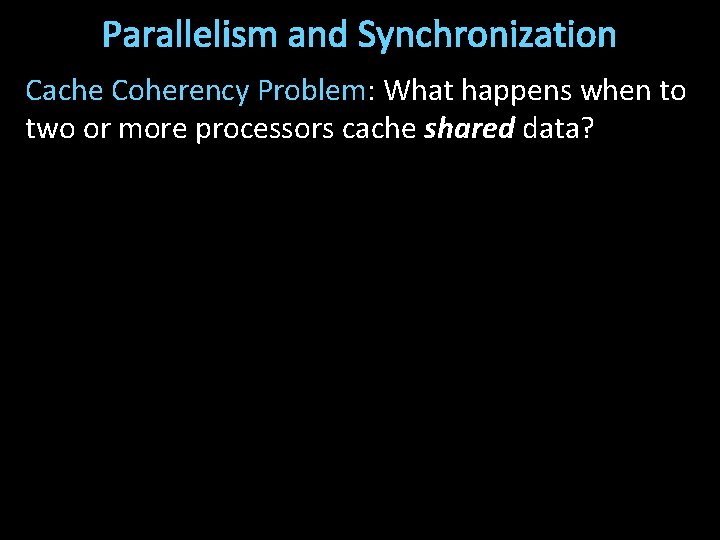 Parallelism and Synchronization

Cache Coherency Problem: What happens when to two or more processors cache shared data?